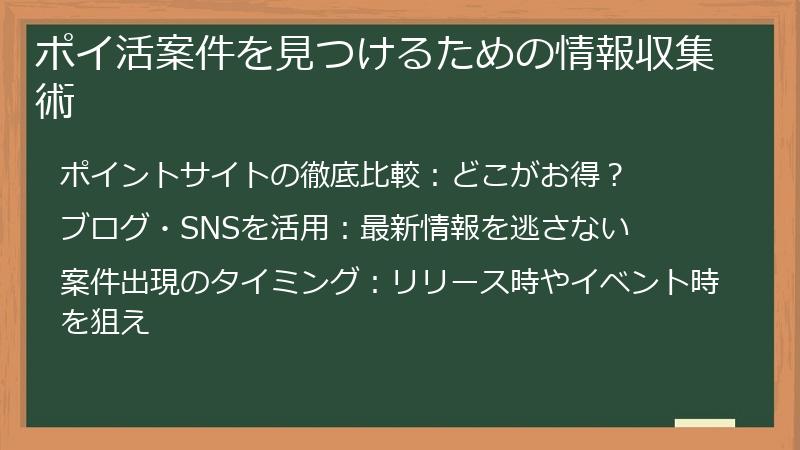 ポイ活案件を見つけるための情報収集術

ポイントサイトの徹底比較：どこがお得？

ブログ・SNSを活用：最新情報を逃さない

案件出現のタイミング：リリース時やイベント時を狙え